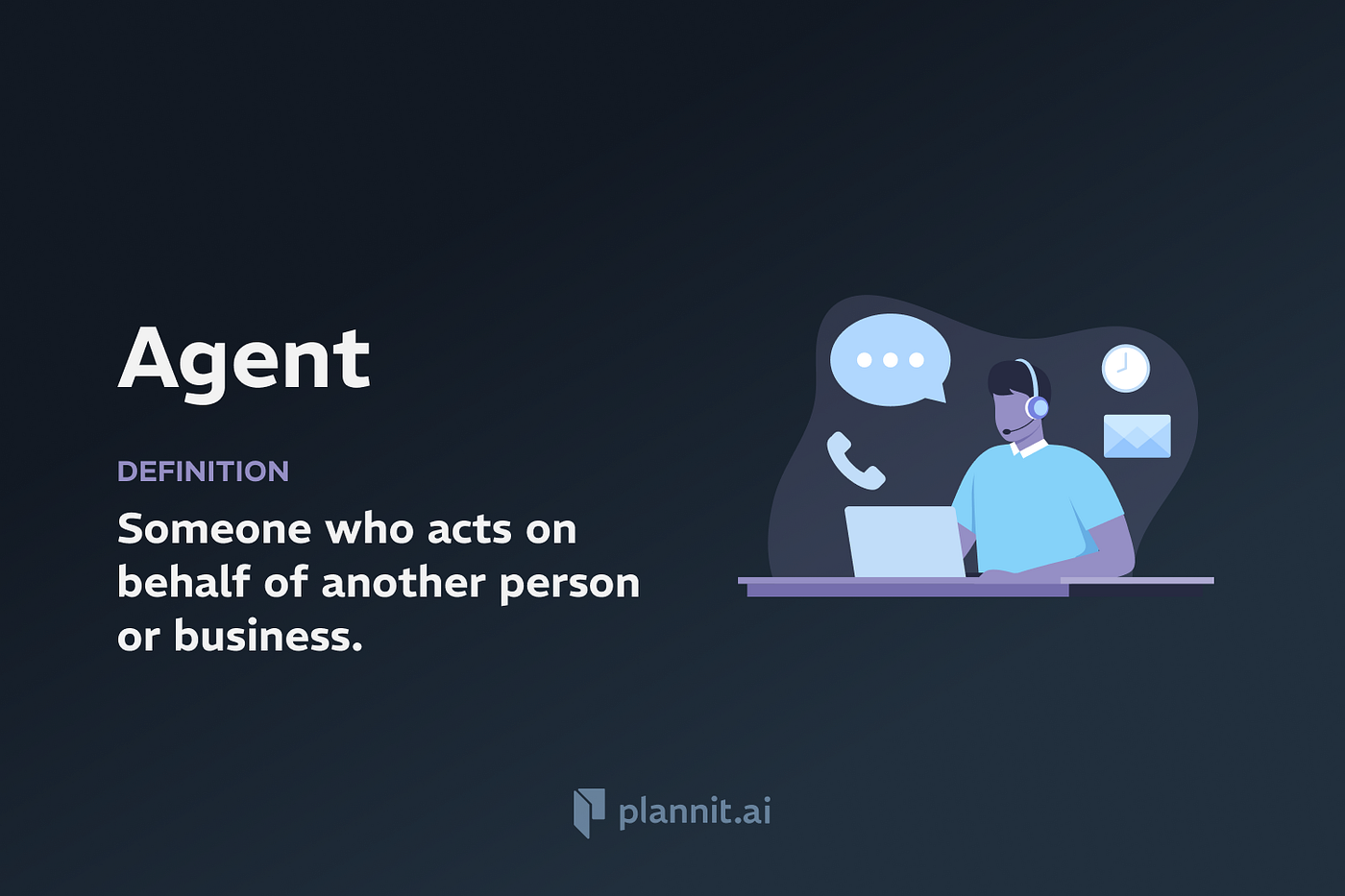 Agent

DEFINITION

Someone who acts on behalf of another person or business.

plannit.ai